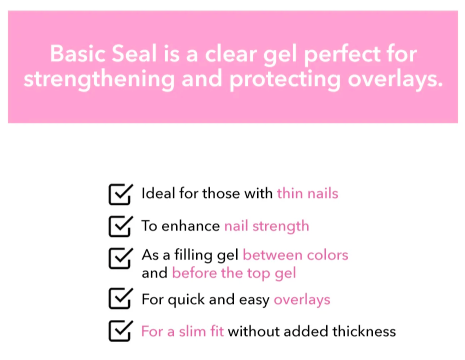 Basic Seal is a clear gel perfect for strengthening and protecting overlays.

Ideal for those with thin nails

To enhance nail strength

As a filling gel between colors and before the top gel

For quick and easy overlays

For a slim fit without added thickness